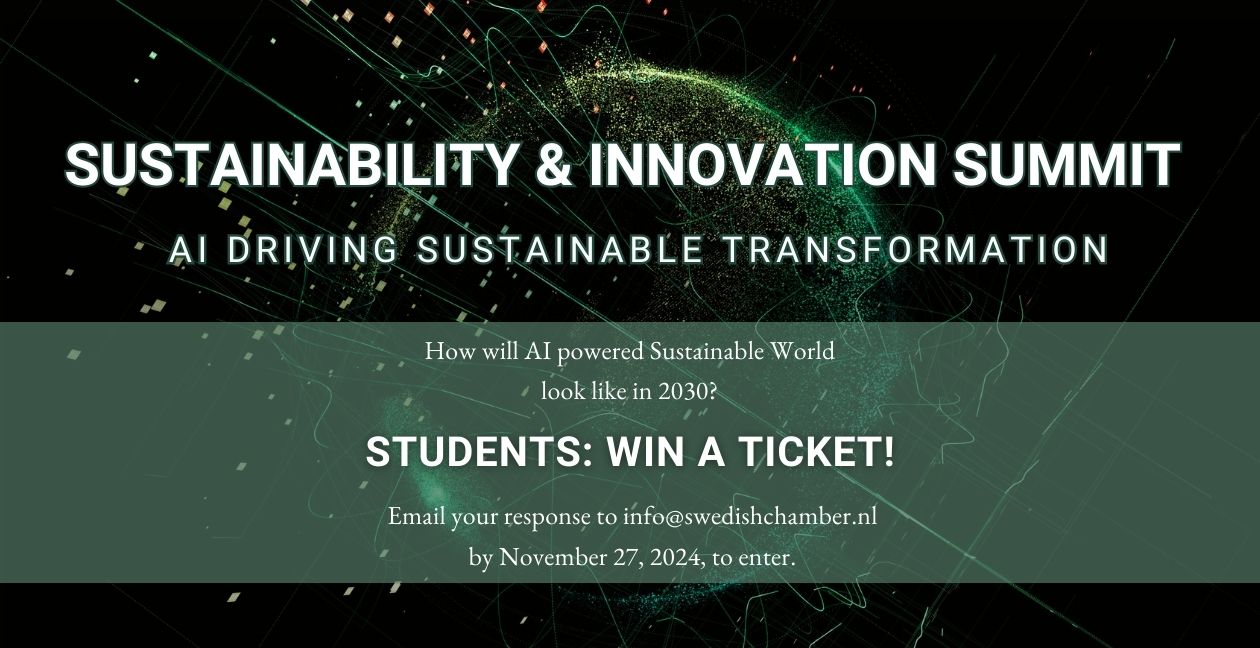 SUSTAINABILITY & INNOVATION SUMMIT

AI DRIVING SUSTAINABLE TRANSFORMATION

How will AI powered Sustainable World look like in 2030?

STUDENTS: WIN A TICKET!

Email your response to info@swedishchamber.nl by November 27, 2024, to enter.